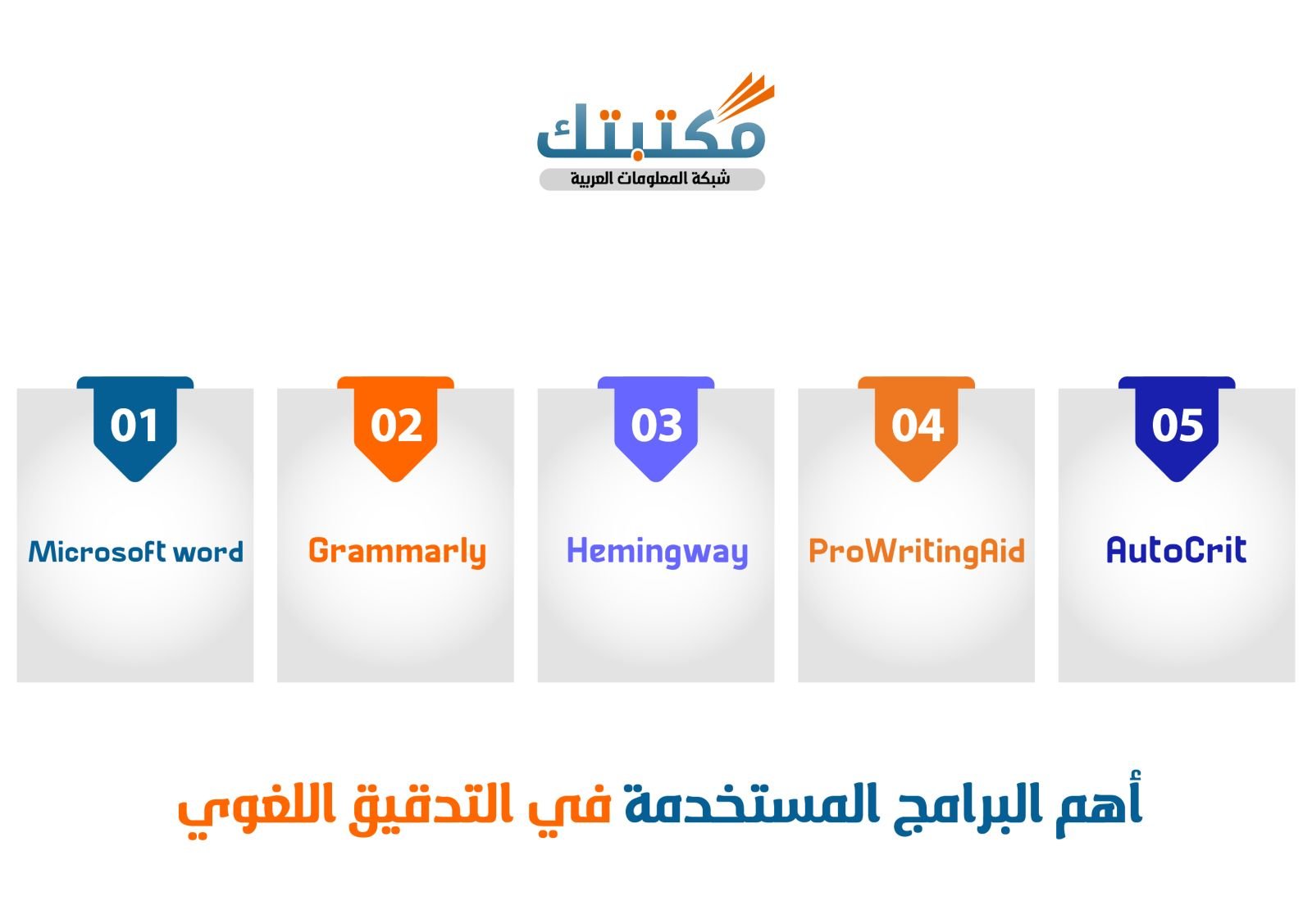 مكتبتك
شبكة المعلومات العربية

01
Microsoft word

02
Grammarly

03
Hemingway

04
ProWritingAid

05
AutoCrit

أهم البرامج المستخدمة في التدقيق اللغوي